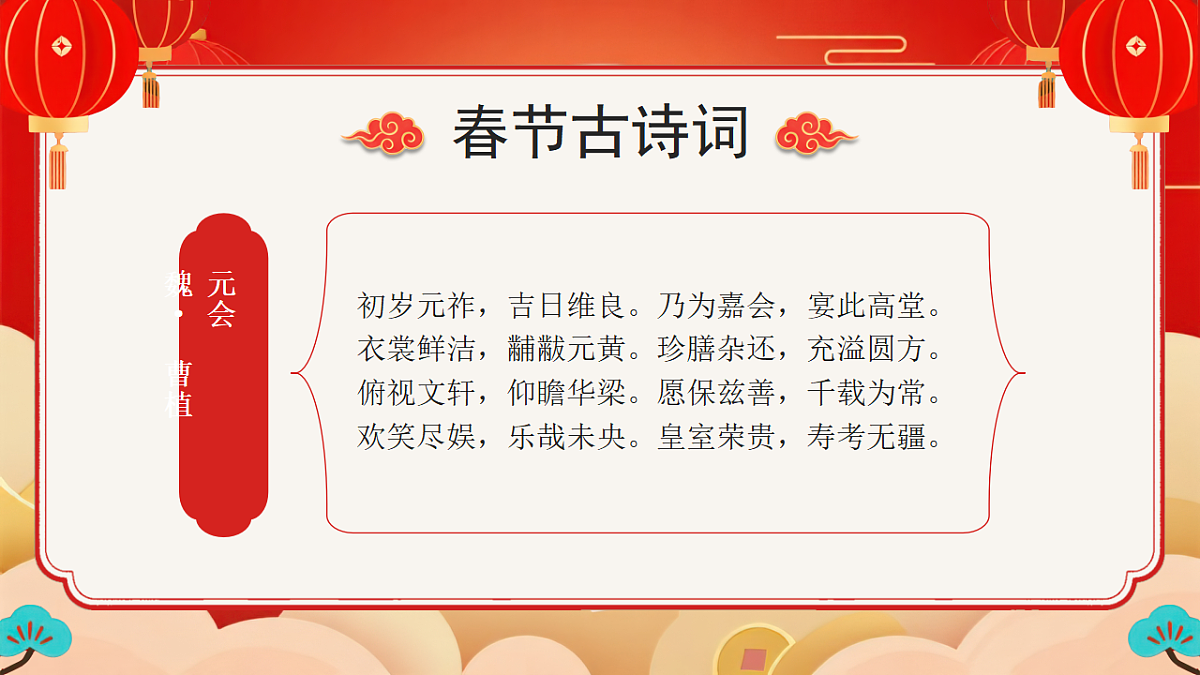 春节古诗词

元会

魏·曹植

初岁元祚，吉日维良。乃为嘉会，宴此高堂。
衣裳鲜洁，黼黻元黄。珍膳杂还，充溢圆方。
俯视文轩，仰瞻华梁。愿保兹善，千载为常。
欢笑尽娱，乐哉未央。皇室荣贵，寿考无疆。